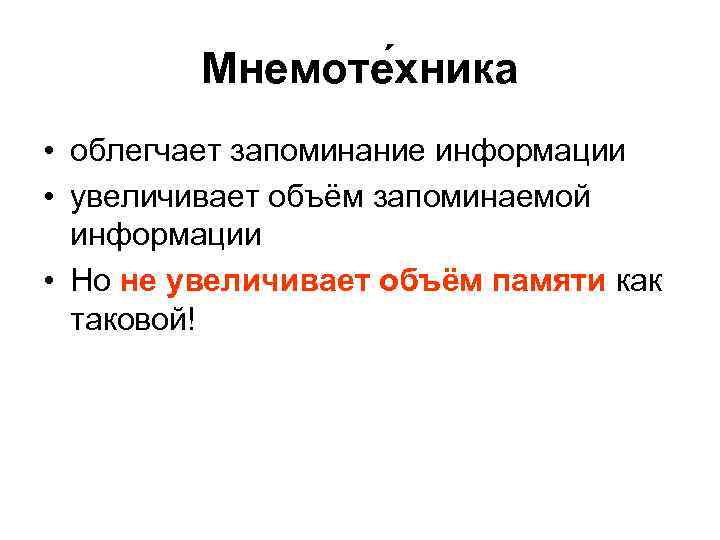 Мнемоте́хника

• облегчает запоминание информации
• увеличивает объём запоминаемой информации
• Но не увеличивает объём памяти как таковой!